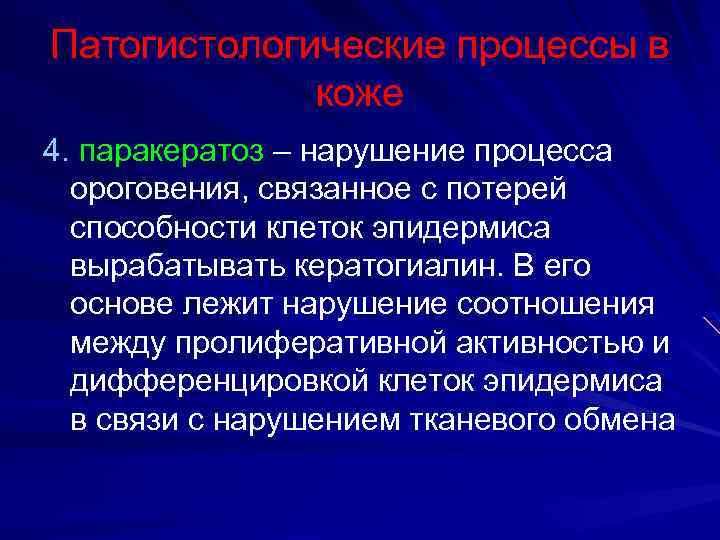 Патогистологические процессы в коже

4. паракератоз – нарушение процесса ороговения, связанное с потерей способности клеток эпидермиса вырабатывать кератогиалин. В его основе лежит нарушение соотношения между пролиферативной активностью и дифференцировкой клеток эпидермиса в связи с нарушением тканевого обмена